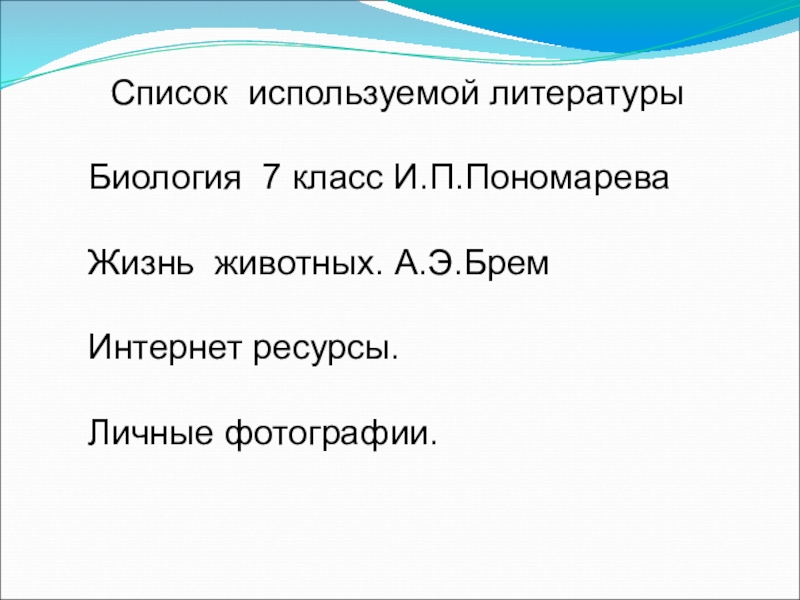 Список используемой литературы

Биология 7 класс И.П.Пономарева

Жизнь животных. А.Э.Брем

Интернет ресурсы.

Личные фотографии.